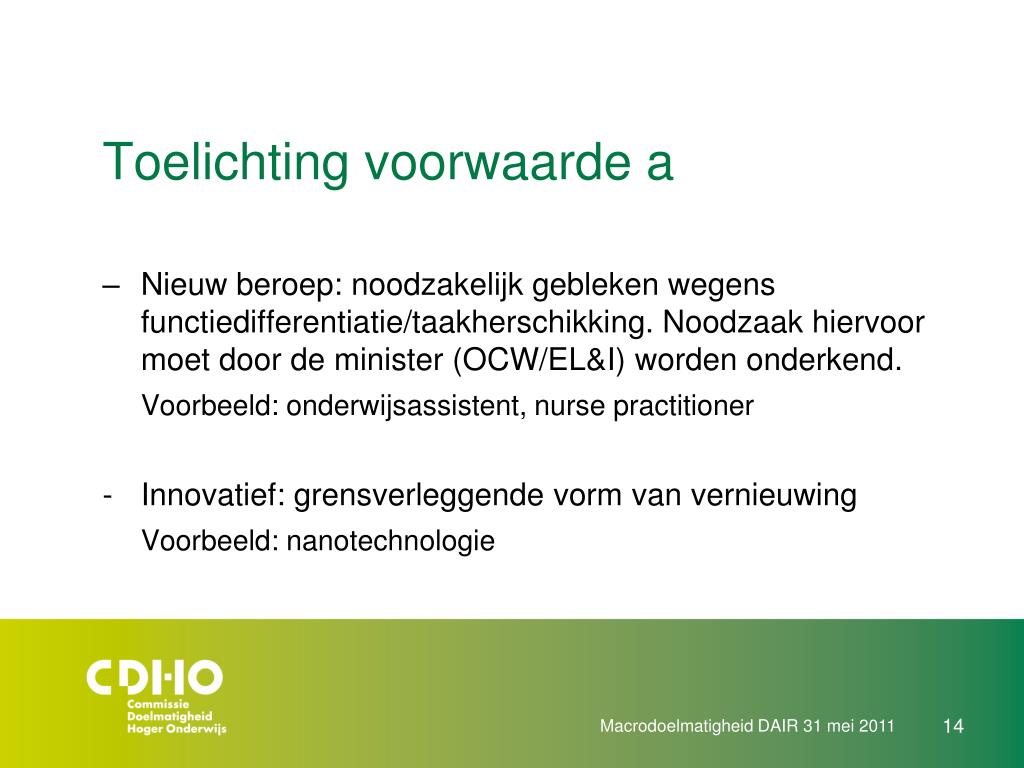 Toelichting voorwaarde a

– Nieuw beroep: noodzakelijk gebleken wegens functiedifferentiatie/taakherschikking. Noodzaak hiervoor moet door de minister (OCW/EL&I) worden onderkend.

Voorbeeld: onderwijsassistent, nurse practitioner

- Innovatief: grensverleggende vorm van vernieuwing

Voorbeeld: nanotechnologie

CDHO
Commissie Doelmatigheid Hoger Onderwijs

Macrodoelmatigheid DAIR 31 mei 2011

14